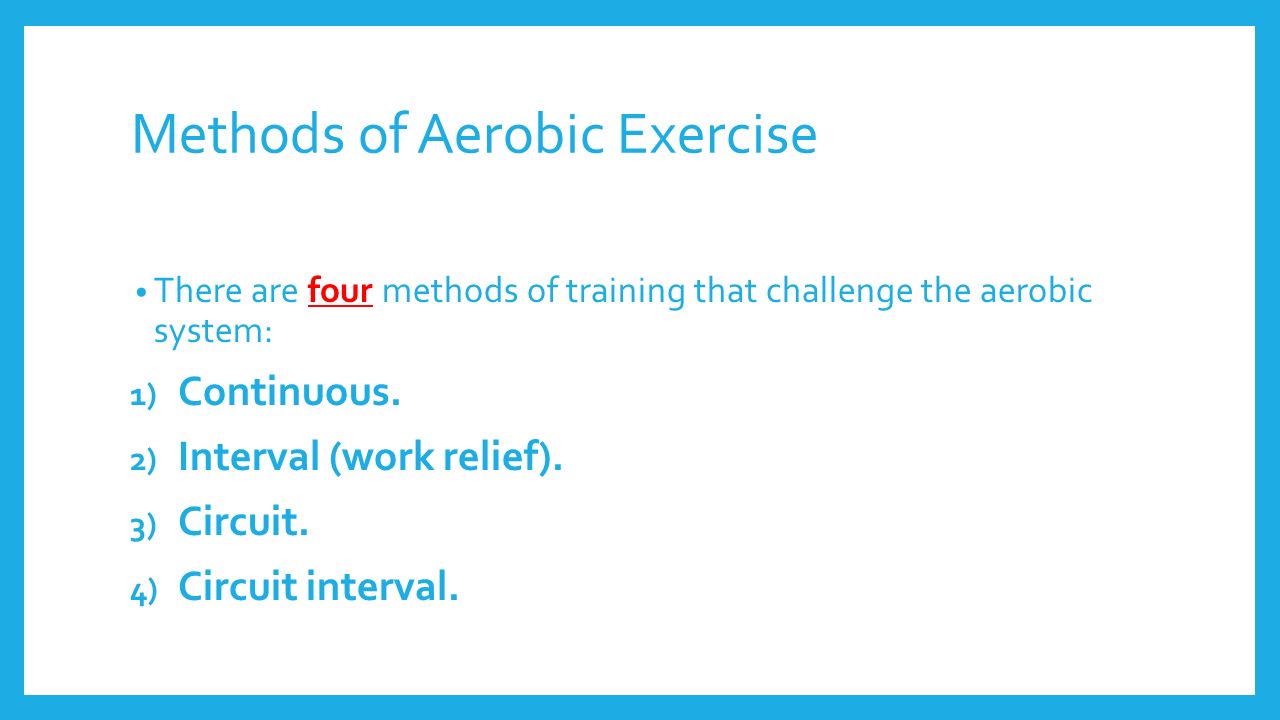 Methods of Aerobic Exercise

• There are four methods of training that challenge the aerobic system:

1) Continuous.
2) Interval (work relief).
3) Circuit.
4) Circuit interval.